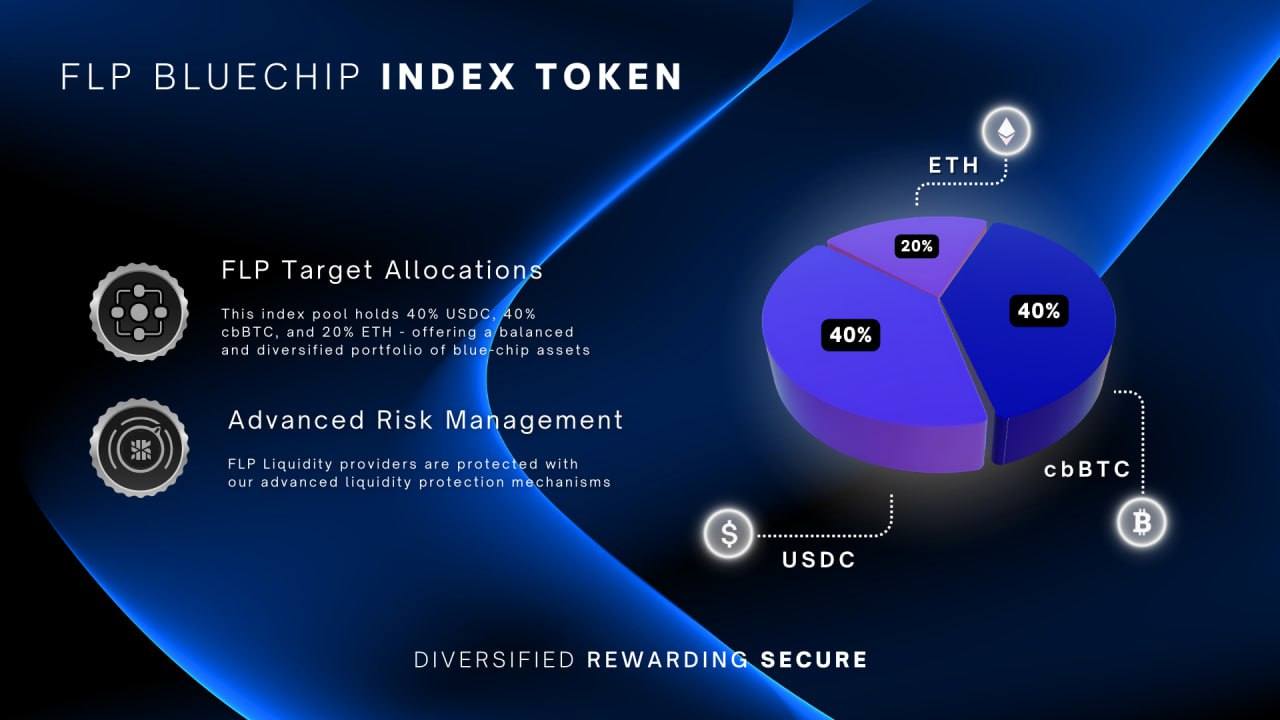 FLP BLUECHIP INDEX TOKEN

FLP Target Allocations

This index pool holds 40% USDC, 40% cbBTC, and 20% ETH - offering a balanced and diversified portfolio of blue-chip assets

Advanced Risk Management

FLP Liquidity providers are protected with our advanced liquidity protection mechanisms

ETH

20%

40%

40%

cbBTC

USDC

DIVERSIFIED REWARDING SECURE